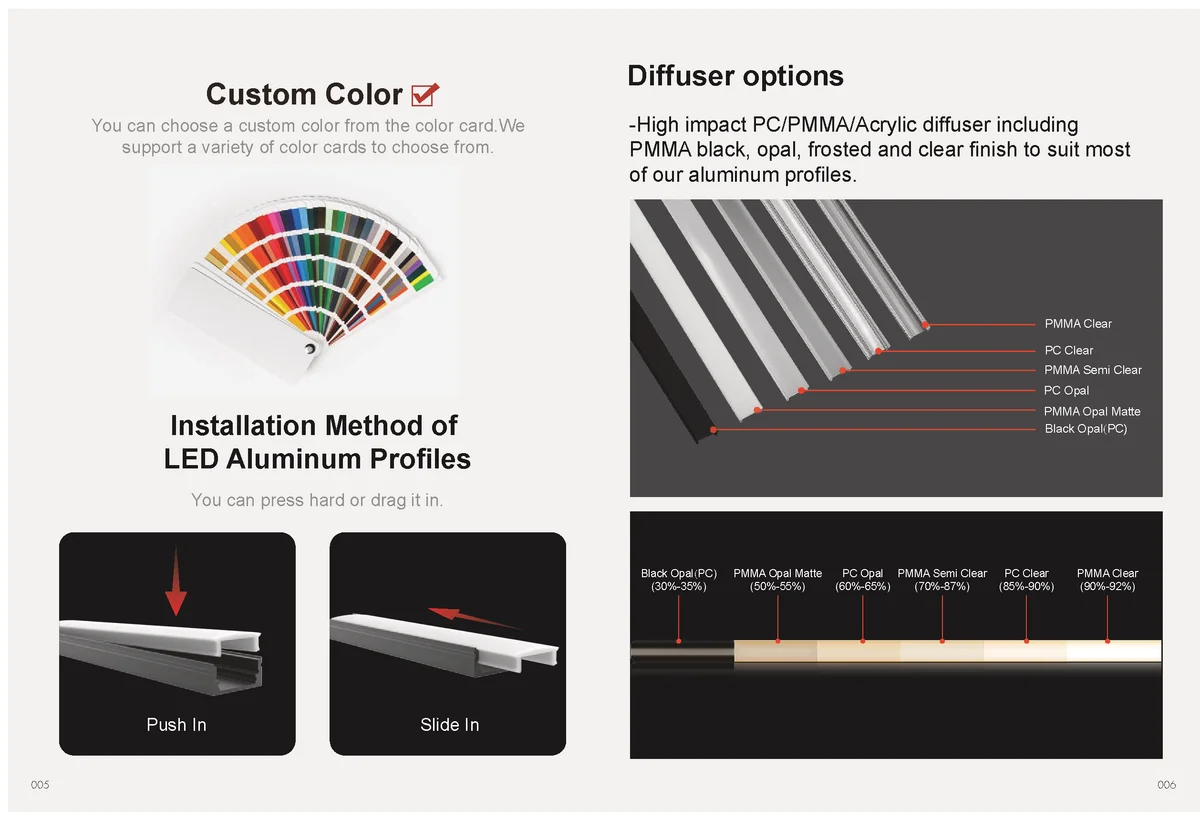 Custom Color

You can choose a custom color from the color card.We support a variety of color cards to choose from.

Installation Method of LED Aluminum Profiles

You can press hard or drag it in.

Push In

Slide In

005

Diffuser options

-High impact PC/PMMA/Acrylic diffuser including PMMA black, opal, frosted and clear finish to suit most of our aluminum profiles.

PMMA Clear
PC Clear
PMMA Semi Clear
PC Opal
PMMA Opal Matte
Black Opal(PC)

Black Opal(PC) (30%-35%)
PMMA Opal Matte (50%-55%)
PC Opal (60%-65%)
PMMA Semi Clear (70%-87%)
PC Clear (85%-90%)
PMMA Clear (90%-92%)

006